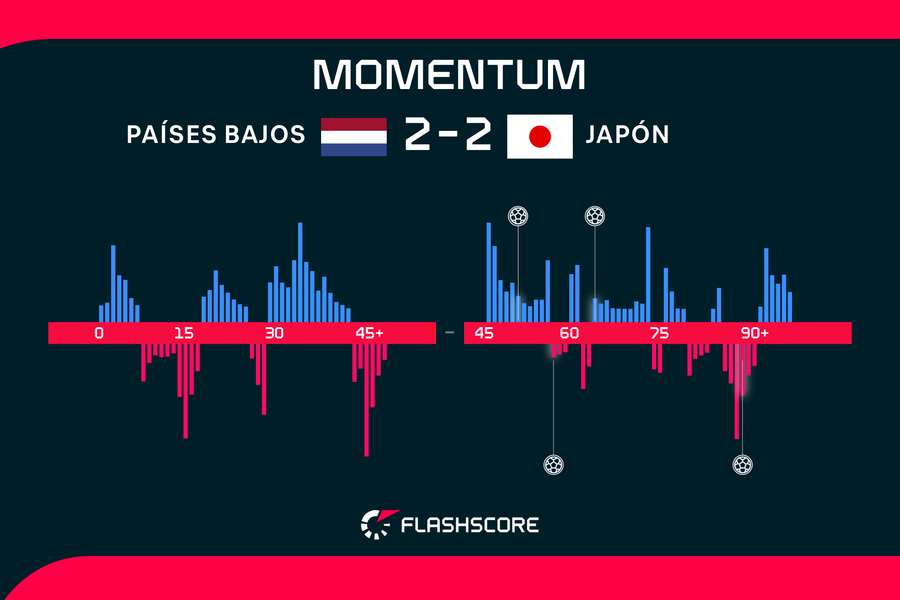 MOMENTUM

PAÍSES BAJOS 2 - 2 JAPÓN

0 15 30 45+ - 45 60 75 90+

FLASHSCORE